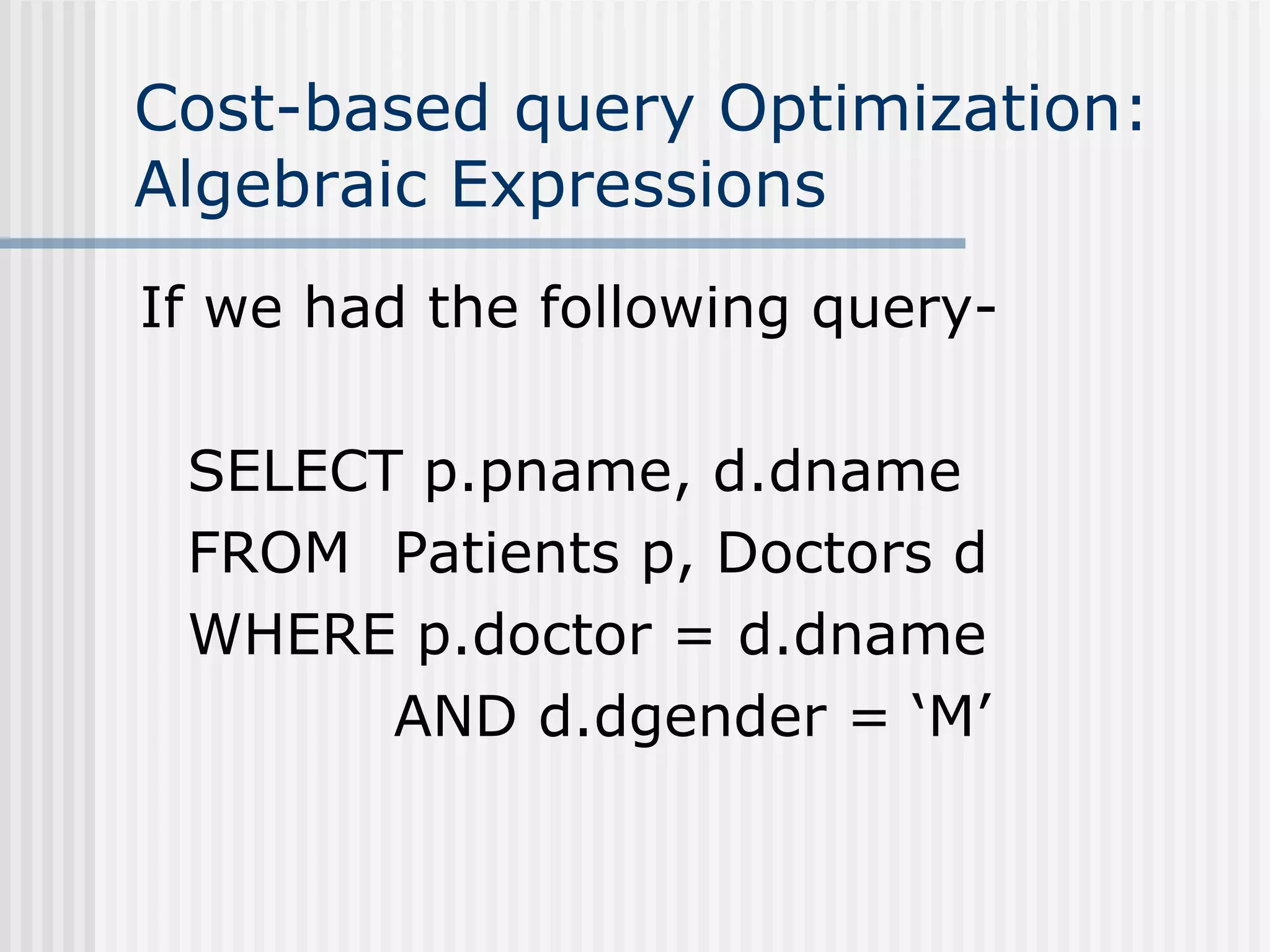 Cost-based query Optimization: Algebraic Expressions

If we had the following query-

SELECT p.pname, d.dname
FROM Patients p, Doctors d
WHERE p.doctor = d.dname
AND d.dgender = ‘M’